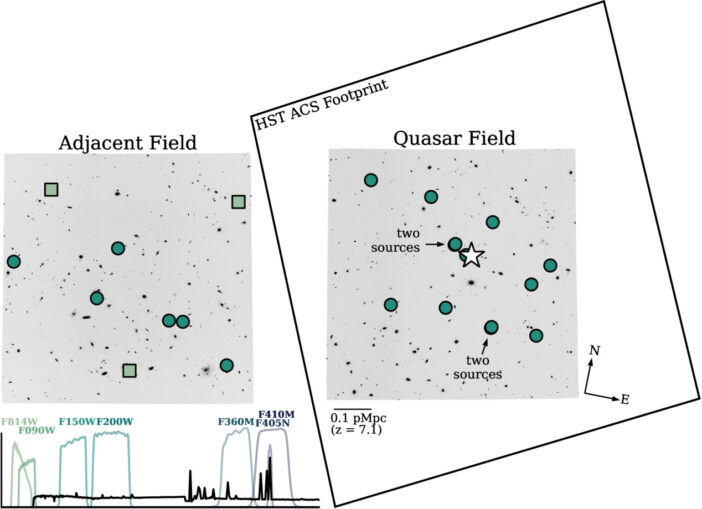 HST ACS Footprint

Adjacent Field

Quasar Field

two sources

two sources

N

E

0.1 pMpc
(z = 7.1)

F814W
F090W
F150W
F200W
F360M
F410M
F405N